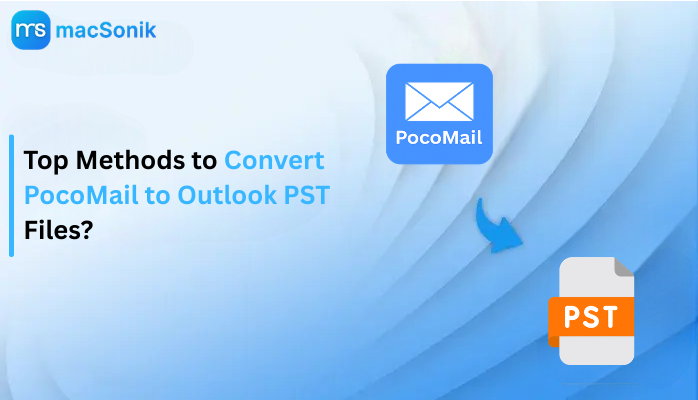 ms macSonik

Top Methods to Convert PocoMail to Outlook PST Files?

PocoMail

PST